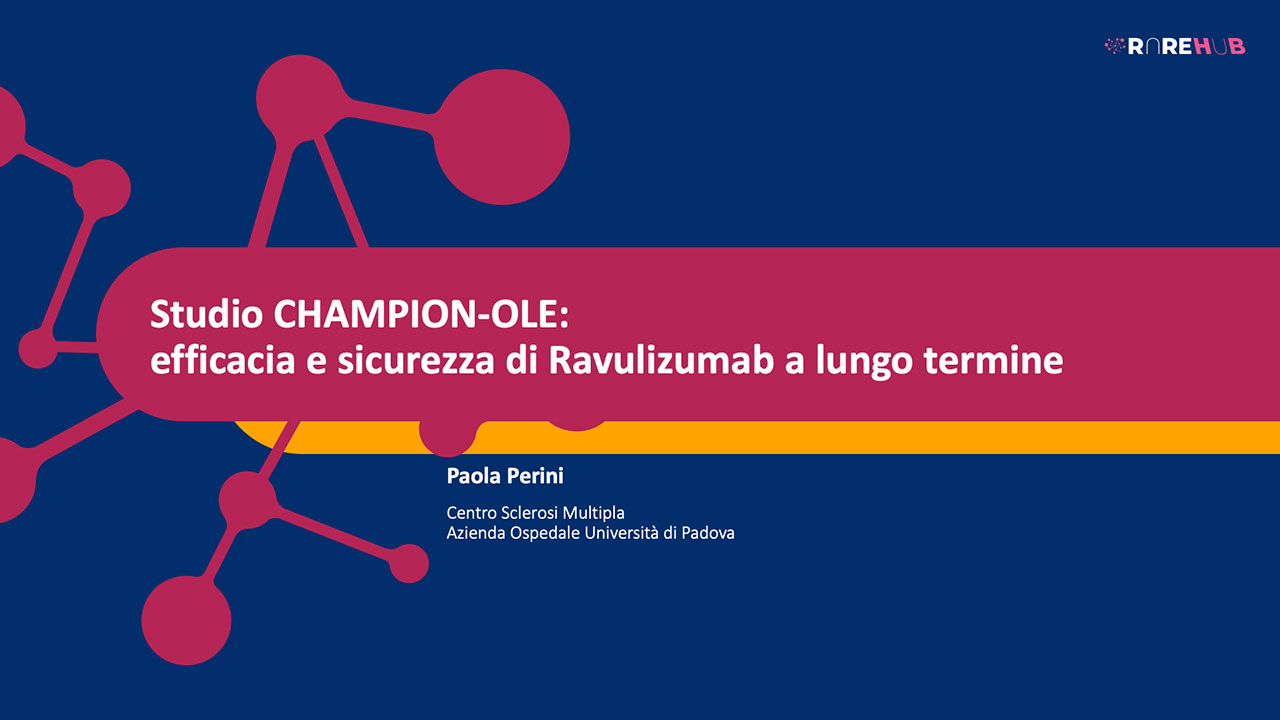 RAREHUB

Studio CHAMPION-OLE:
efficacia e sicurezza di Ravulizumab a lungo termine

Paola Perini

Centro Sclerosi Multipla
Azienda Ospedale Università di Padova